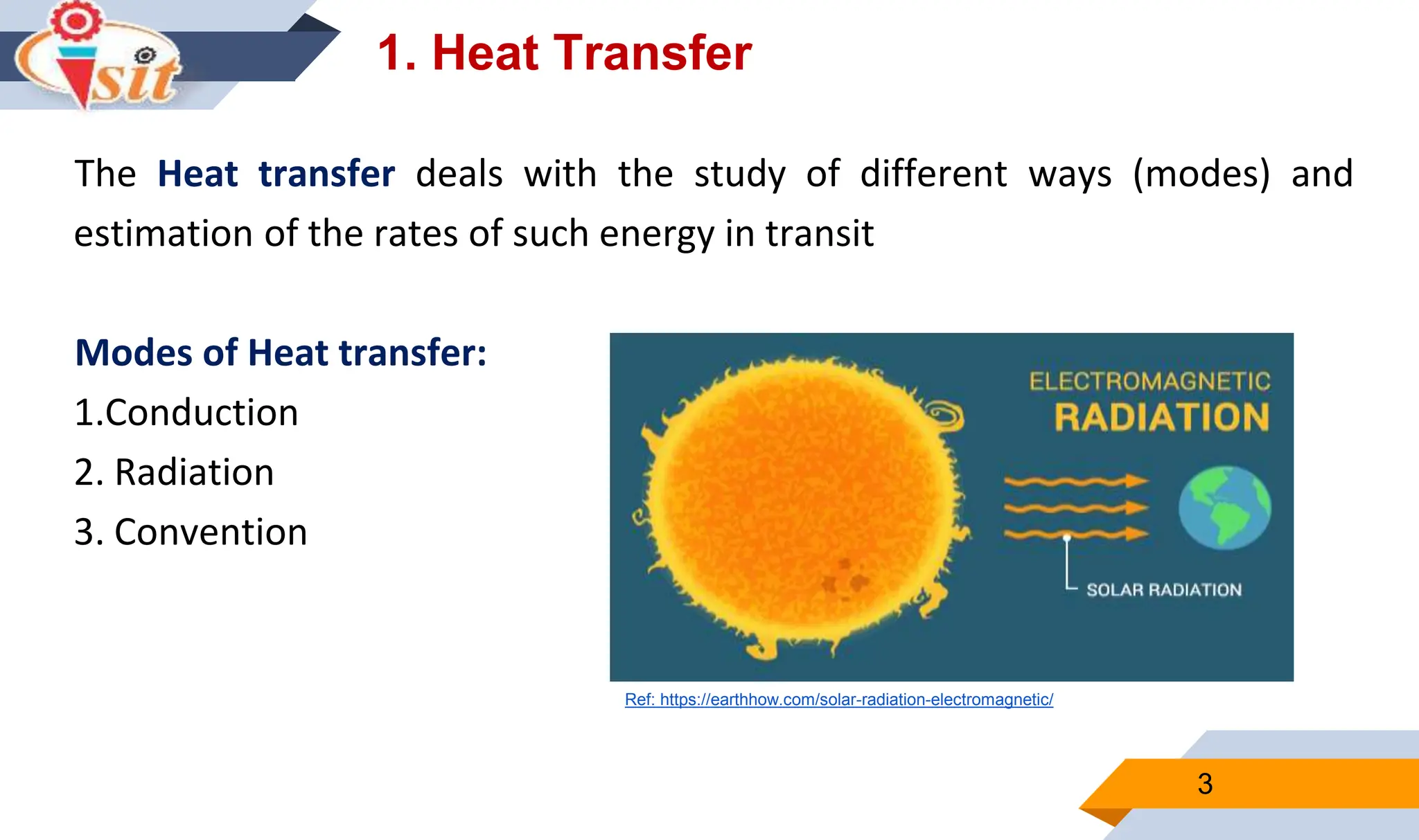 isit

1. Heat Transfer

The Heat transfer deals with the study of different ways (modes) and estimation of the rates of such energy in transit

Modes of Heat transfer:
1.Conduction
2. Radiation
3. Convention

ELECTROMAGNETIC RADIATION

SOLAR RADIATION

Ref: https://earthhow.com/solar-radiation-electromagnetic/

3